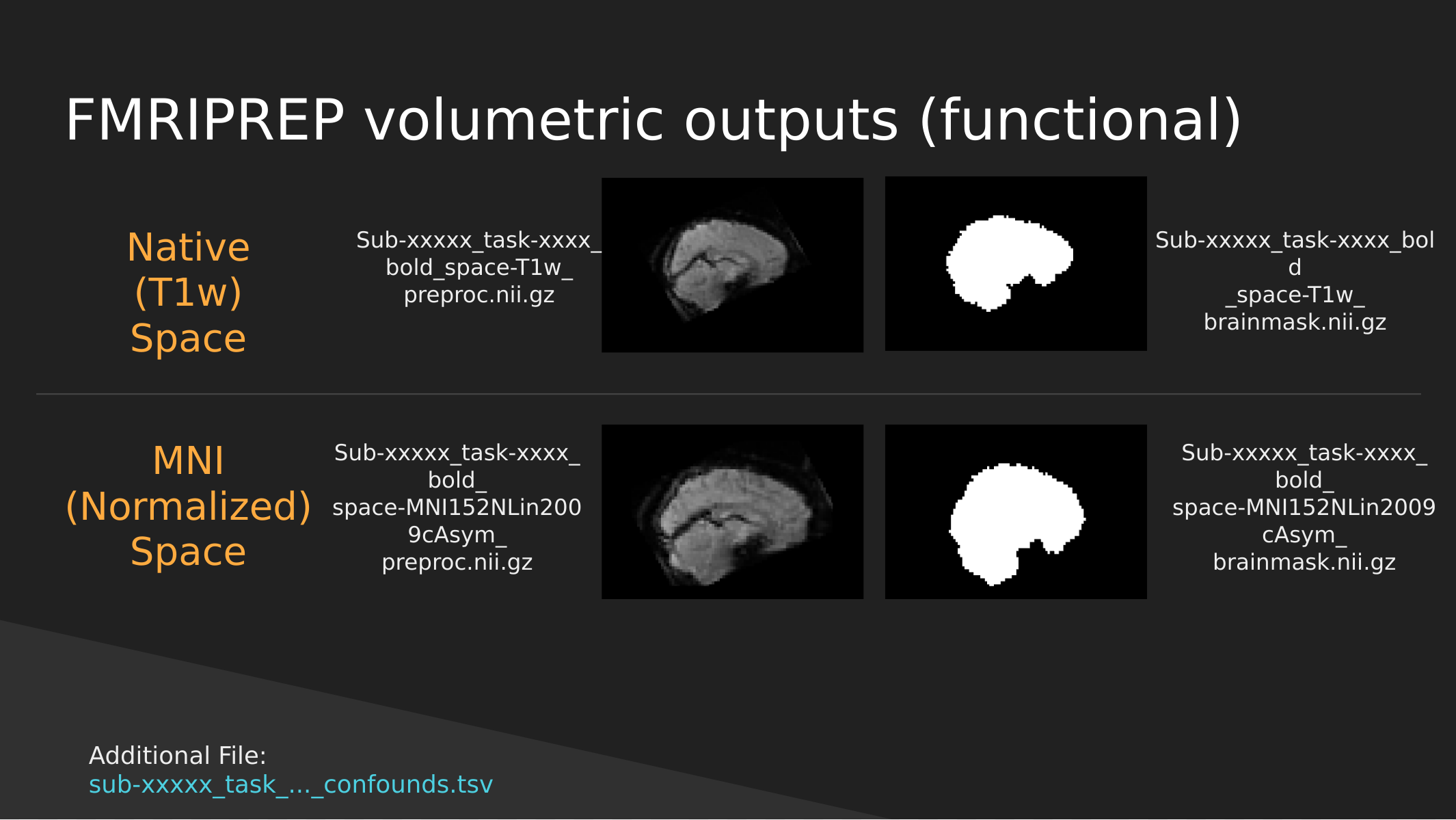 FMRIPREP volumetric outputs (functional)

Native (T1w) Space

Sub-xxxxx_task-xxxx_ bold_space-T1w_ preproc.nii.gz

Sub-xxxxx_task-xxxx_bol d _space-T1w_ brainmask.nii.gz

MNI (Normalized) Space

Sub-xxxxx_task-xxxx_ bold_ space-MNI152NLin200 9cAsym_ preproc.nii.gz

Sub-xxxxx_task-xxxx_ bold_ space-MNI152NLin2009 cAsym_ brainmask.nii.gz

Additional File:
sub-xxxxx_task_..._confounds.tsv